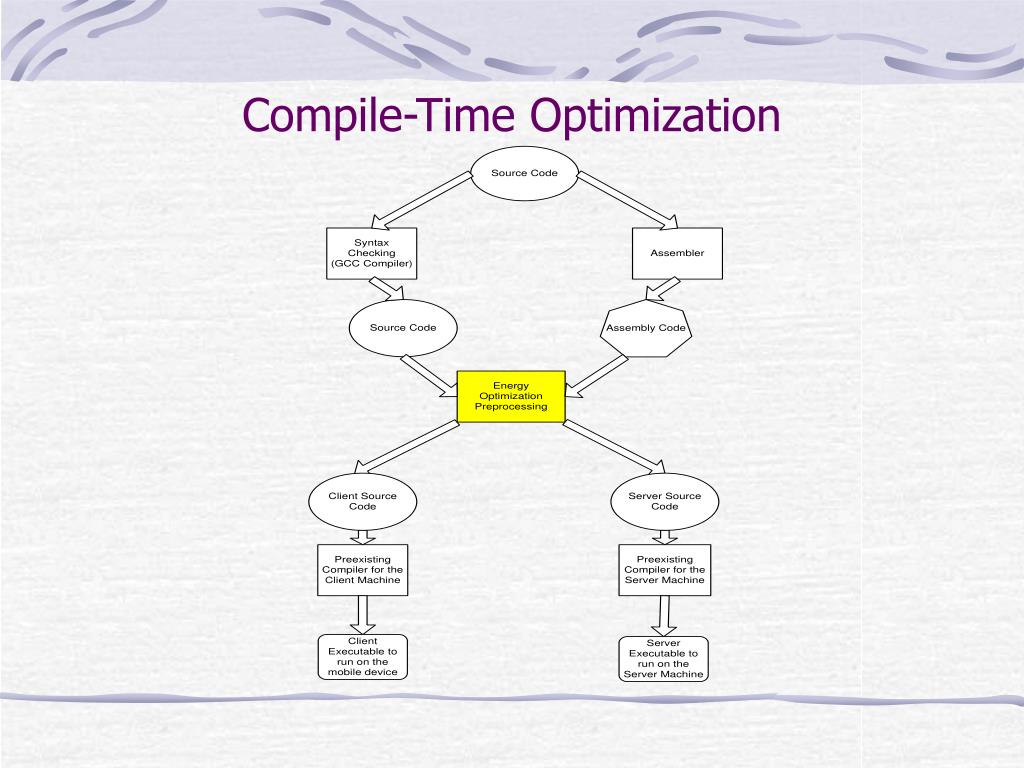 Compile-Time Optimization

Source Code

Syntax Checking (GCC Compiler)

Assembler

Source Code

Assembly Code

Energy Optimization Preprocessing

Client Source Code

Server Source Code

Preexisting Compiler for the Client Machine

Preexisting Compiler for the Server Machine

Client Executable to run on the mobile device

Server Executable to run on the Server Machine